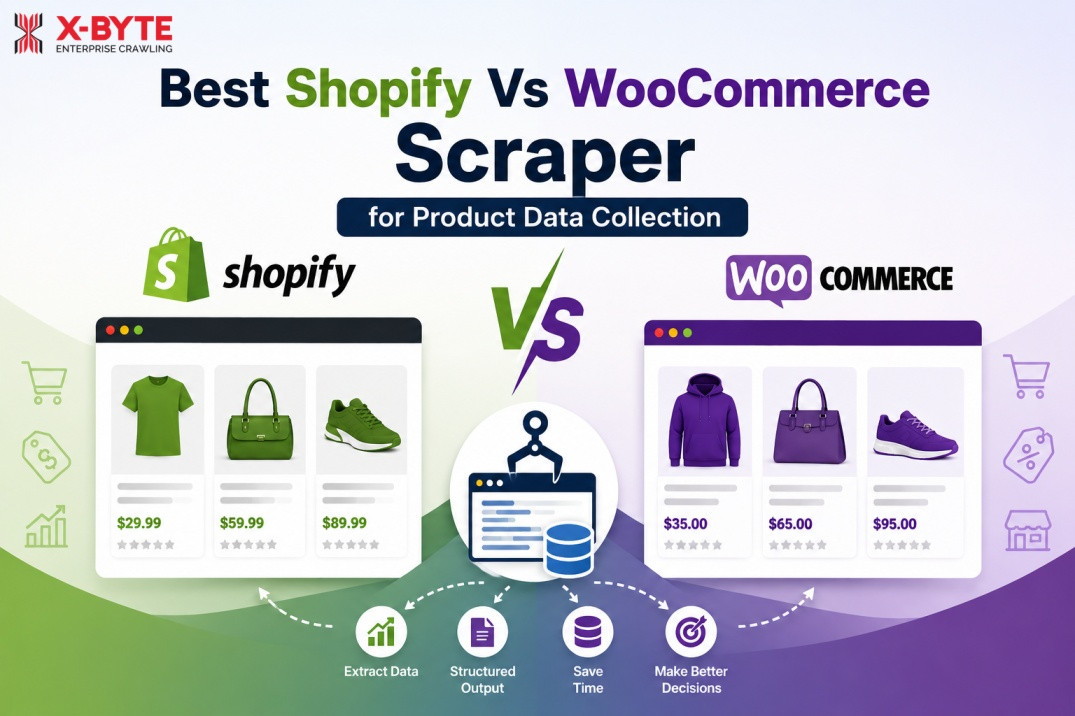 X-BYTE
ENTERPRISE CRAWLING

Best Shopify Vs WooCommerce Scraper

for Product Data Collection

shopify

VS

WOO COMMERCE

$29.99
$59.99
$89.99

$35.00
$65.00
$95.00

Extract Data
Structured Output
Save Time
Make Better Decisions